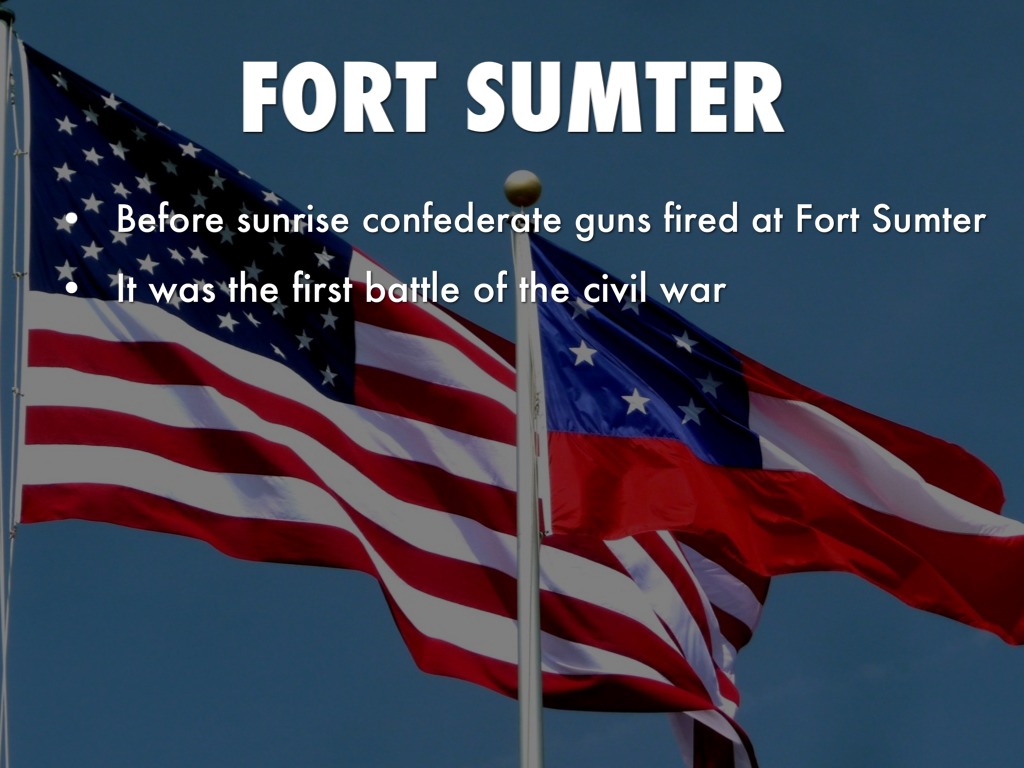 FORT SUMTER

• Before sunrise confederate guns fired at Fort Sumter
• It was the first battle of the civil war